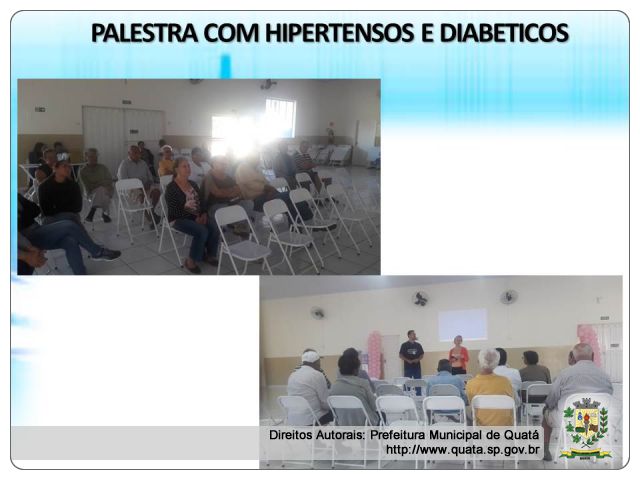 PALESTRA COM HIPERTENSOS E DIABETICOS

Direitos Autorais: Prefeitura Municipal de Quatá
http://www.quata.sp.gov.br